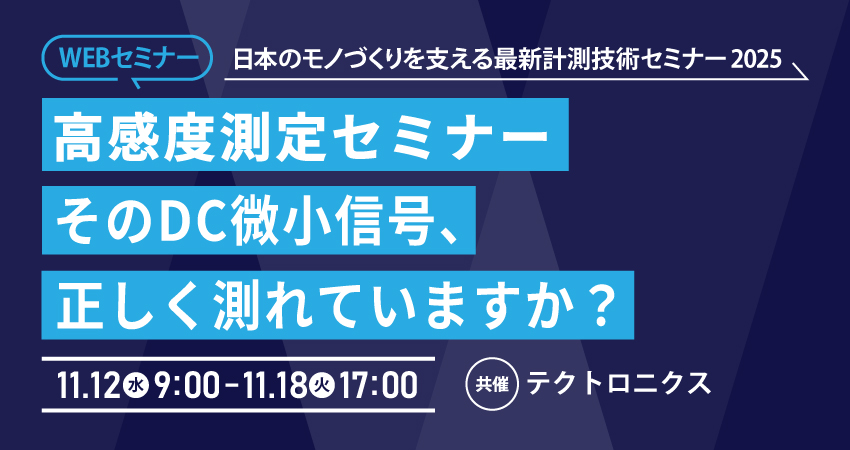 WEBセミナー
日本のモノづくりを支える最新計測技術セミナー 2025

高感度測定セミナー
そのDC微小信号、
正しく測れていますか？

11.12 水 9:00 - 11.18 火 17:00

共催 テクトロニクス